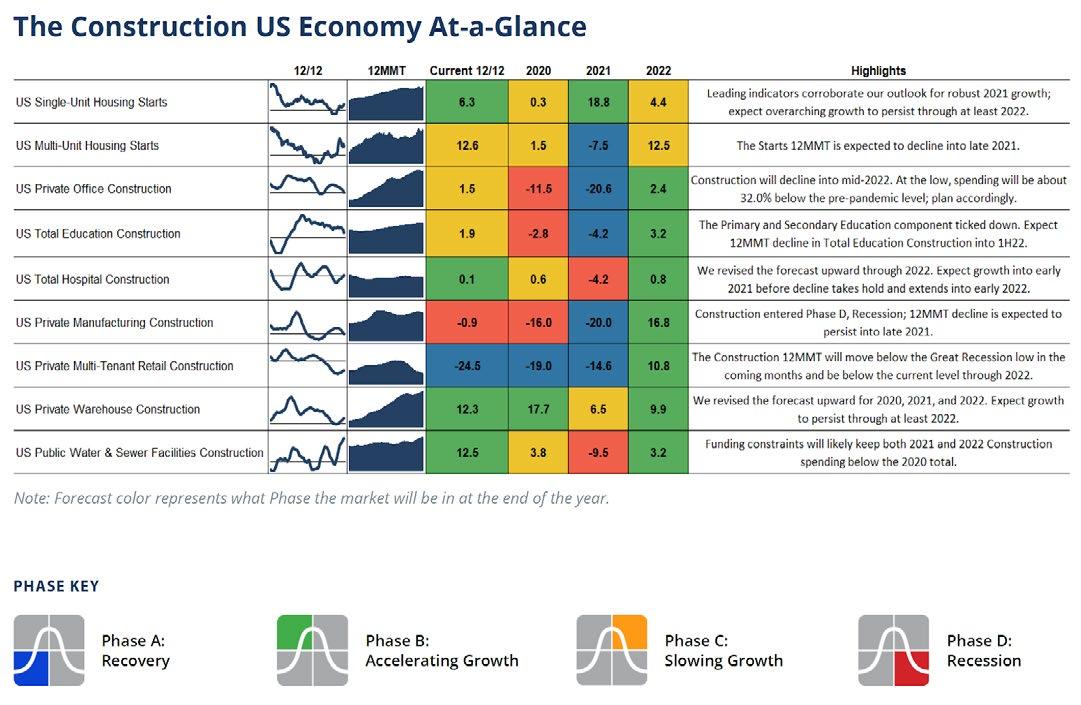 The Construction US Economy At-a-Glance

| | 12/12 | 12MMT | Current 12/12 | 2020 | 2021 | 2022 | Highlights |
|---|---|---|---|---|---|---|---|
| US Single-Unit Housing Starts | | | 6.3 | 0.3 | 18.8 | 4.4 | Leading indicators corroborate our outlook for robust 2021 growth; expect overarching growth to persist through at least 2022. |
| US Multi-Unit Housing Starts | | | 12.6 | 1.5 | -7.5 | 12.5 | The Starts 12MMT is expected to decline into late 2021. |
| US Private Office Construction | | | 1.5 | -11.5 | -20.6 | 2.4 | Construction will decline into mid-2022. At the low, spending will be about 32.0% below the pre-pandemic level; plan accordingly. |
| US Total Education Construction | | | 1.9 | -2.8 | -4.2 | 3.2 | The Primary and Secondary Education component ticked down. Expect 12MMT decline in Total Education Construction into 1H22. |
| US Total Hospital Construction | | | 0.1 | 0.6 | -4.2 | 0.8 | We revised the forecast upward through 2022. Expect growth into early 2021 before decline takes hold and extends into early 2022. |
| US Private Manufacturing Construction | | | -0.9 | -16.0 | -20.0 | 16.8 | Construction entered Phase D, Recession; 12MMT decline is expected to persist into late 2021. |
| US Private Multi-Tenant Retail Construction | | | -24.5 | -19.0 | -14.6 | 10.8 | The Construction 12MMT will move below the Great Recession low in the coming months and be below the current level through 2022. |
| US Private Warehouse Construction | | | 12.3 | 17.7 | 6.5 | 9.9 | We revised the forecast upward for 2020, 2021, and 2022. Expect growth to persist through at least 2022. |
| US Public Water & Sewer Facilities Construction | | | 12.5 | 3.8 | -9.5 | 3.2 | Funding constraints will likely keep both 2021 and 2022 Construction spending below the 2020 total. |

Note: Forecast color represents what Phase the market will be in at the end of the year.

PHASE KEY

Phase A: Recovery

Phase B: Accelerating Growth

Phase C: Slowing Growth

Phase D: Recession